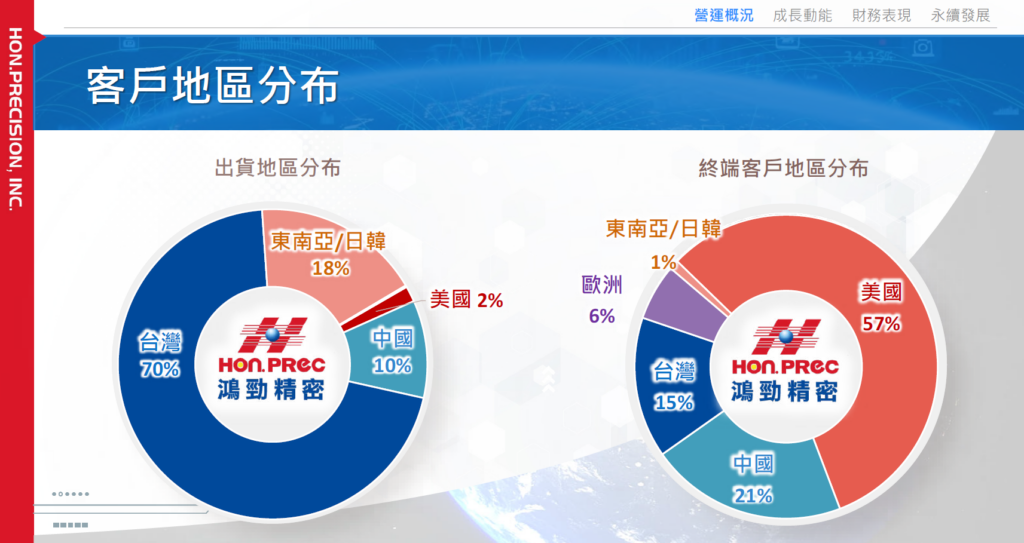 營運概況 成長動能 財務表現 永續發展

HON.PRECISION, INC.

客戶地區分布

出貨地區分布

東南亞/日韓
18%

美國 2%

中國
10%

台灣
70%

HON.PREC
鴻勁精密

終端客戶地區分布

東南亞/日韓
1%

歐洲
6%

美國
57%

台灣
15%

中國
21%

HON.PREC
鴻勁精密